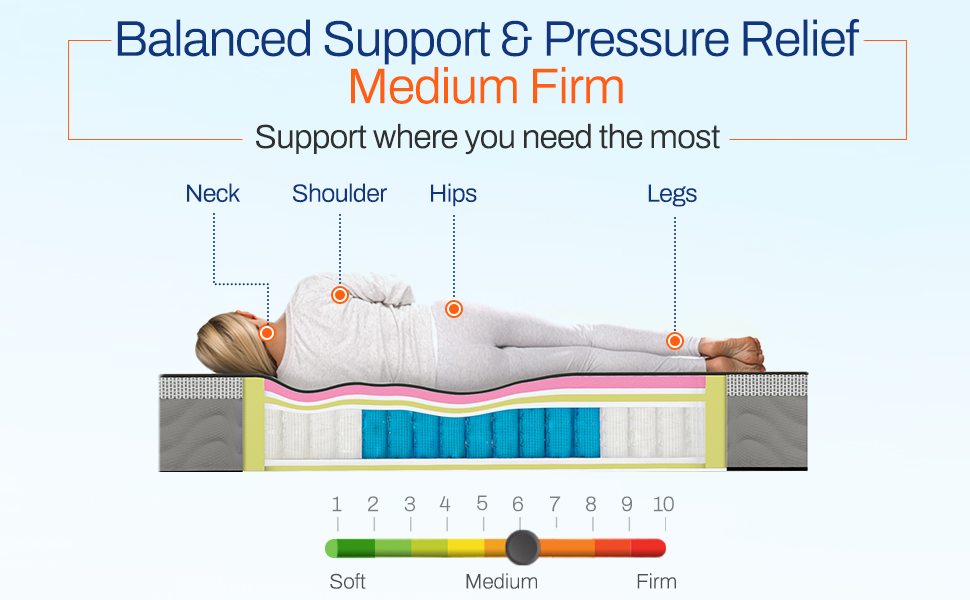 Balanced Support & Pressure Relief
Medium Firm
Support where you need the most

Neck
Shoulder
Hips
Legs

1 2 3 4 5 6 7 8 9 10

Soft
Medium
Firm